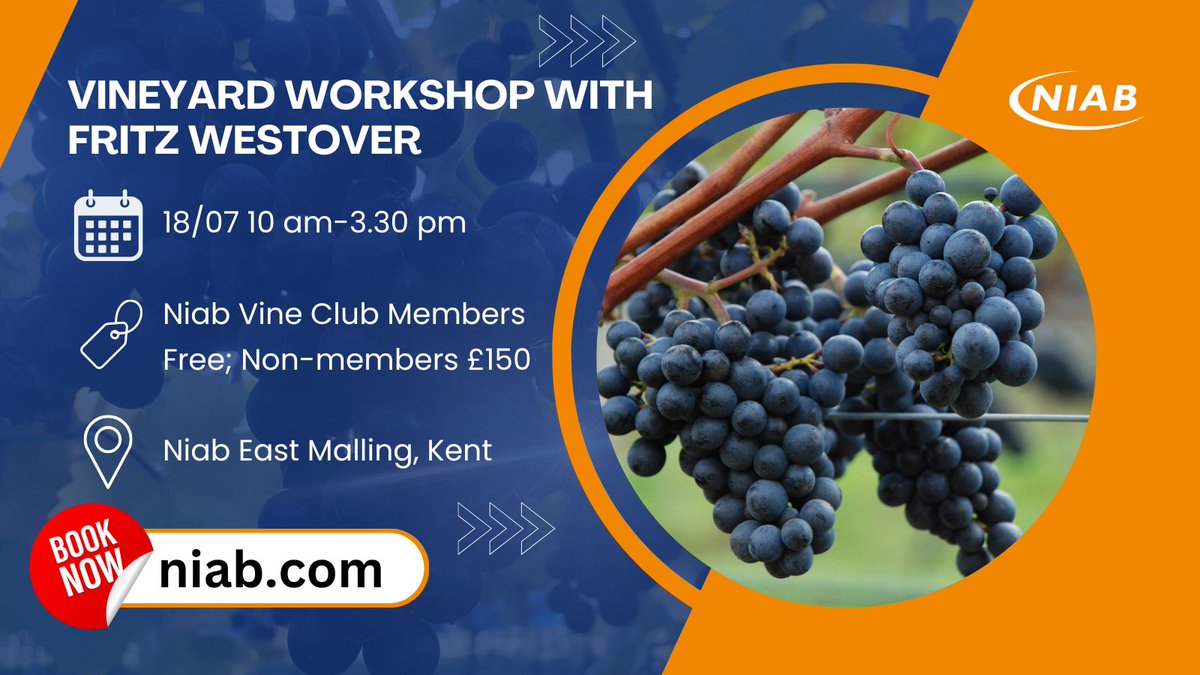 VINEYARD WORKSHOP WITH FRITZ WESTOVER

NIAB

18/07 10 am-3.30 pm

Niab Vine Club Members Free; Non-members £150

Niab East Malling, Kent

BOOK NOW

niab.com